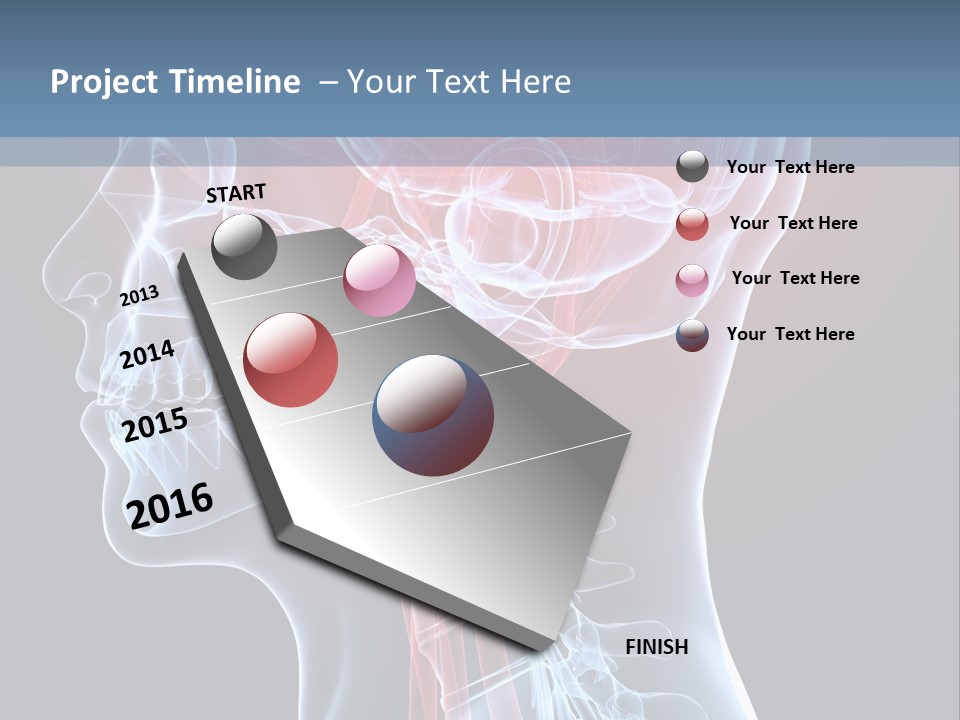 Project Timeline – Your Text Here

START

2013

2014

2015

2016

FINISH

Your Text Here

Your Text Here

Your Text Here

Your Text Here